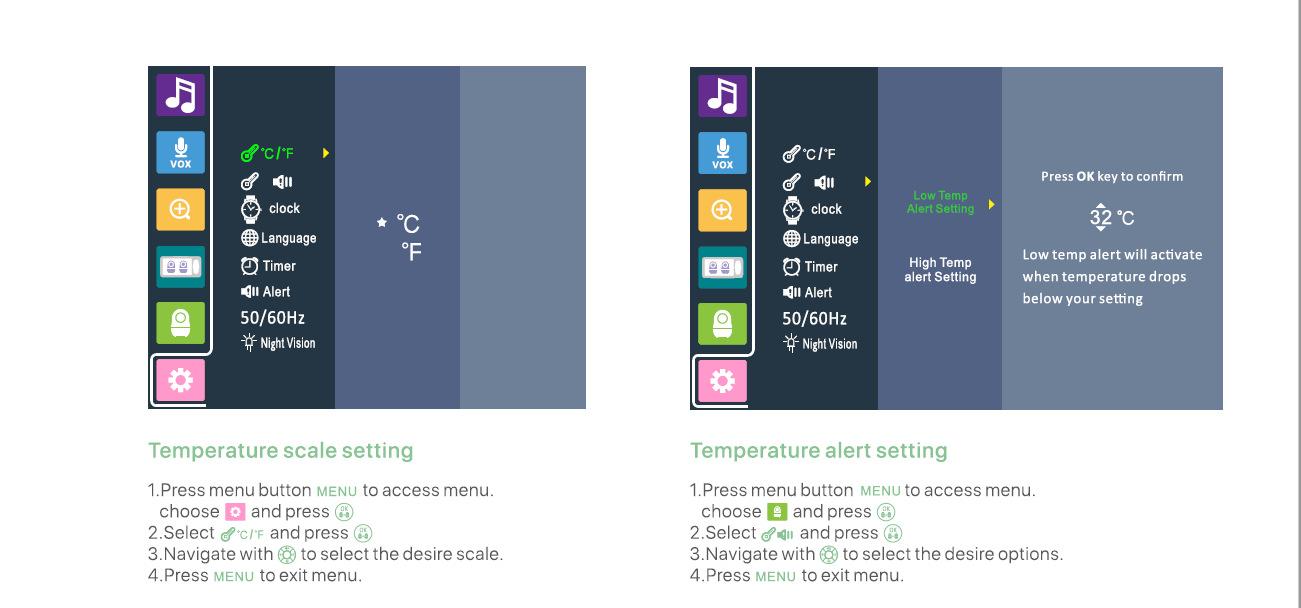 VOX

°C/°F
clock
Language
Timer
Alert
50/60Hz
Night Vision

★ °C
°F

Temperature scale setting

1.Press menu button MENU to access menu. choose and press
2.Select °C/°F and press
3.Navigate with to select the desire scale.
4.Press MENU to exit menu.

VOX

°C/°F
clock
Language
Timer
Alert
50/60Hz
Night Vision

Low Temp Alert Setting

High Temp alert Setting

Press OK key to confirm

32 °C

Low temp alert will activate when temperature drops below your setting

Temperature alert setting

1.Press menu button MENU to access menu. choose and press
2.Select and press
3.Navigate with to select the desire options.
4.Press MENU to exit menu.